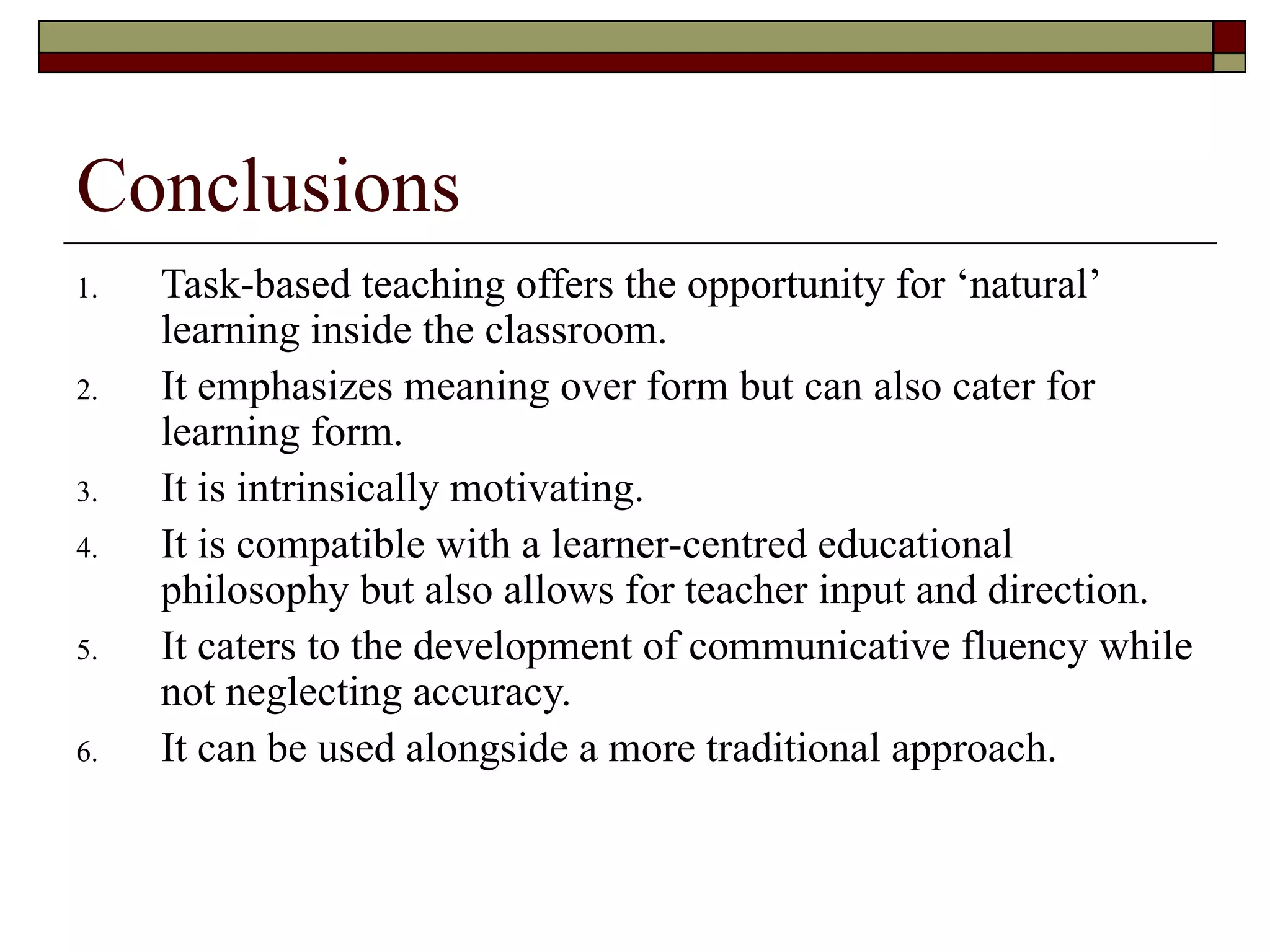 Conclusions

1. Task-based teaching offers the opportunity for ‘natural’ learning inside the classroom.
2. It emphasizes meaning over form but can also cater for learning form.
3. It is intrinsically motivating.
4. It is compatible with a learner-centred educational philosophy but also allows for teacher input and direction.
5. It caters to the development of communicative fluency while not neglecting accuracy.
6. It can be used alongside a more traditional approach.